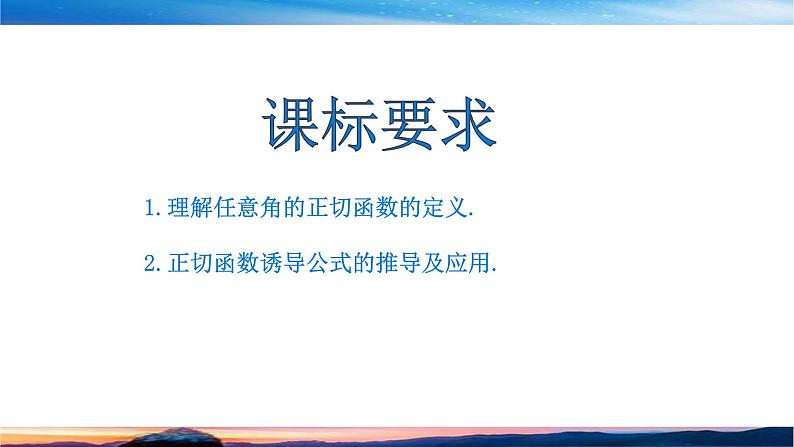 课标要求

1.理解任意角的正切函数的定义.

2.正切函数诱导公式的推导及应用.